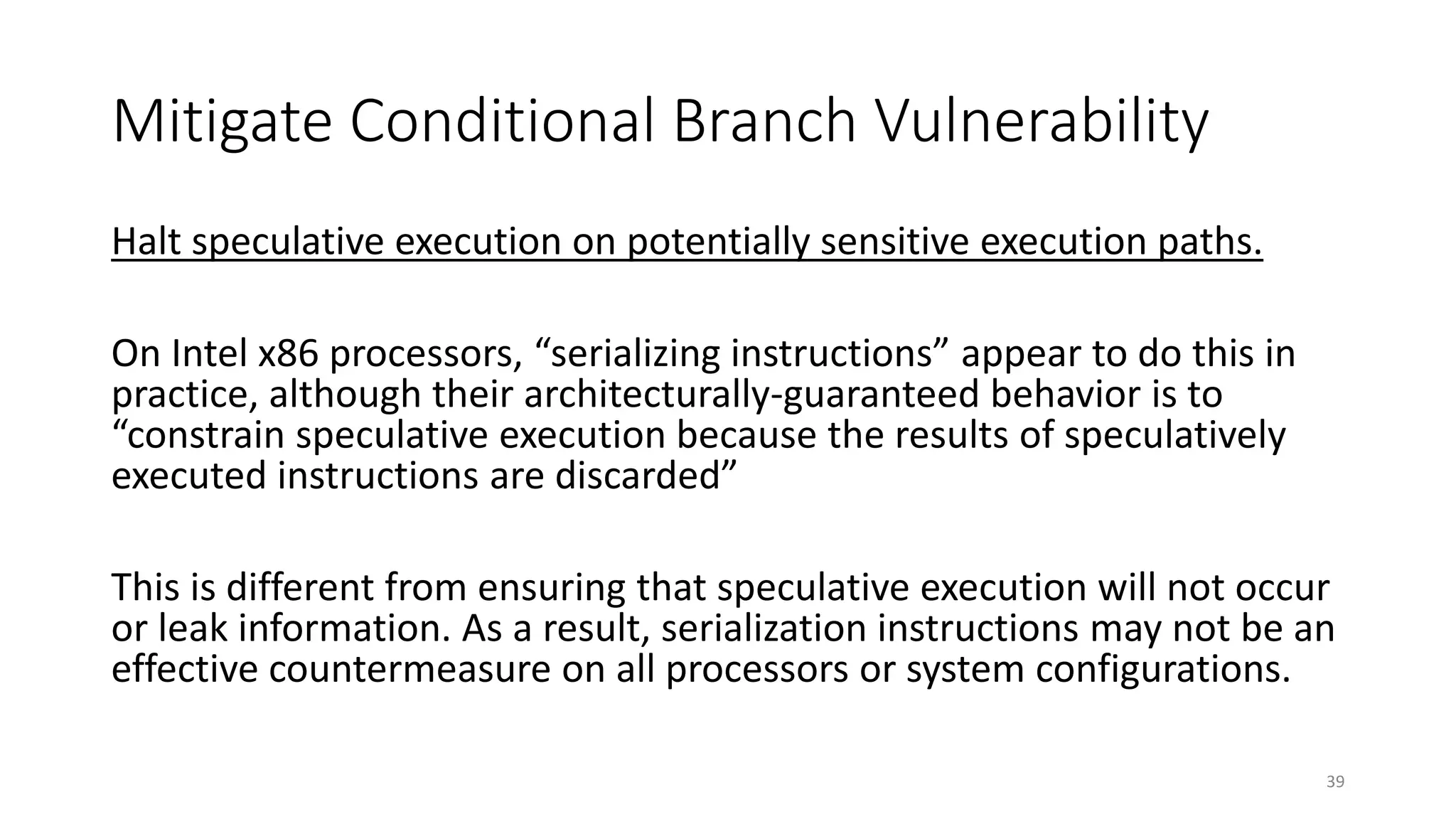 Mitigate Conditional Branch Vulnerability

Halt speculative execution on potentially sensitive execution paths.

On Intel x86 processors, “serializing instructions” appear to do this in practice, although their architecturally-guaranteed behavior is to “constrain speculative execution because the results of speculatively executed instructions are discarded”

This is different from ensuring that speculative execution will not occur or leak information. As a result, serialization instructions may not be an effective countermeasure on all processors or system configurations.

39